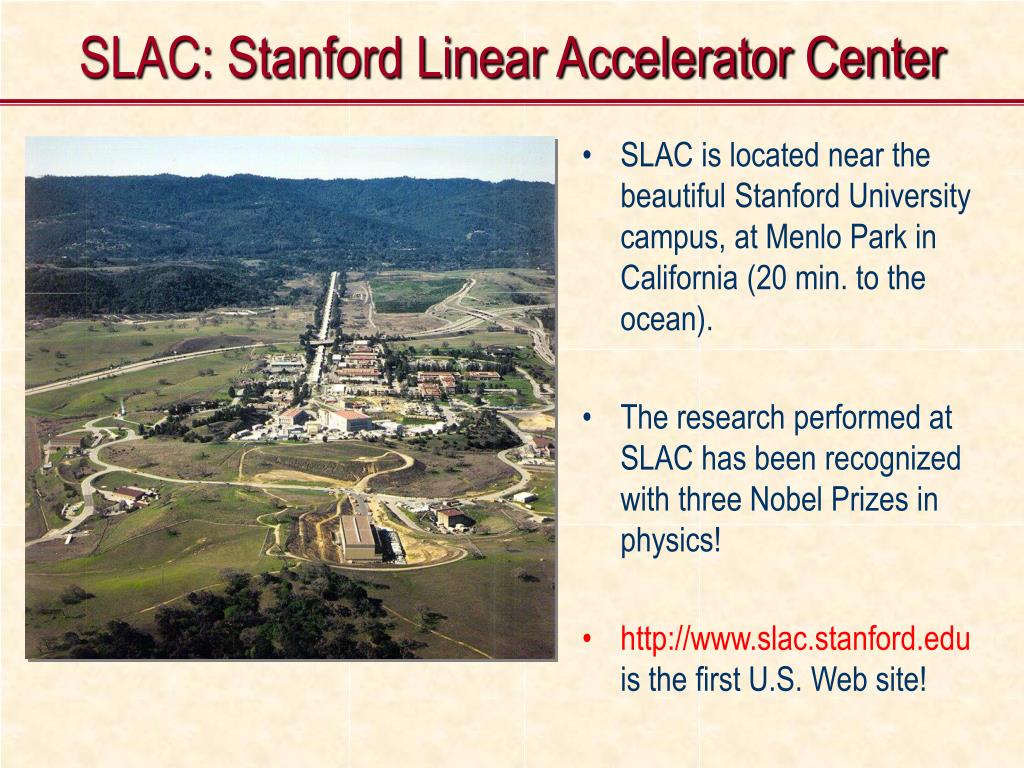 SLAC: Stanford Linear Accelerator Center

• SLAC is located near the beautiful Stanford University campus, at Menlo Park in California (20 min. to the ocean).

• The research performed at SLAC has been recognized with three Nobel Prizes in physics!

• http://www.slac.stanford.edu is the first U.S. Web site!